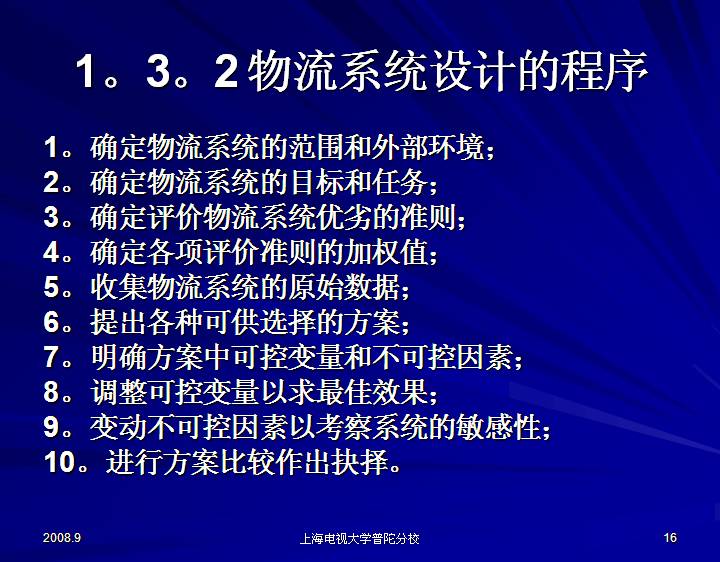 1。3。2 物流系统设计的程序

1。确定物流系统的范围和外部环境；
2。确定物流系统的目标和任务；
3。确定评价物流系统优劣的准则；
4。确定各项评价准则的加权值；
5。收集物流系统的原始数据；
6。提出各种可供选择的方案；
7。明确方案中可控变量和不可控因素；
8。调整可控变量以求最佳效果；
9。变动不可控因素以考察系统的敏感性；
10。进行方案比较作出抉择。

2008.9

上海电视大学普陀分校

16